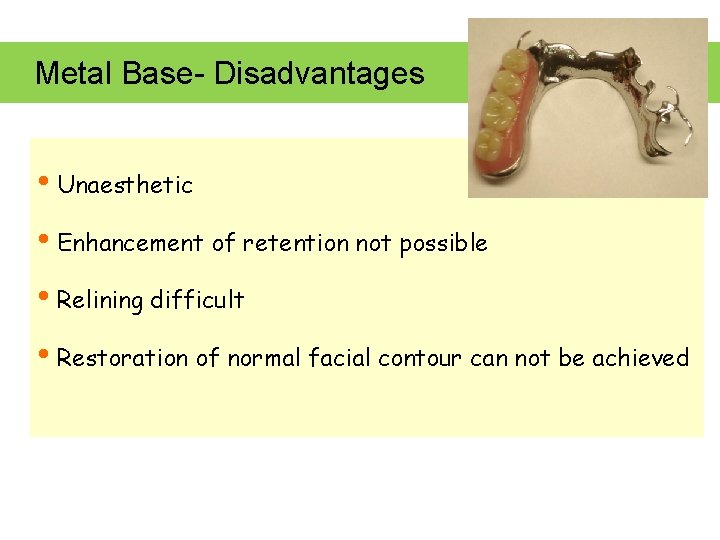 Metal Base- Disadvantages

• Unaesthetic

• Enhancement of retention not possible

• Relining difficult

• Restoration of normal facial contour can not be achieved